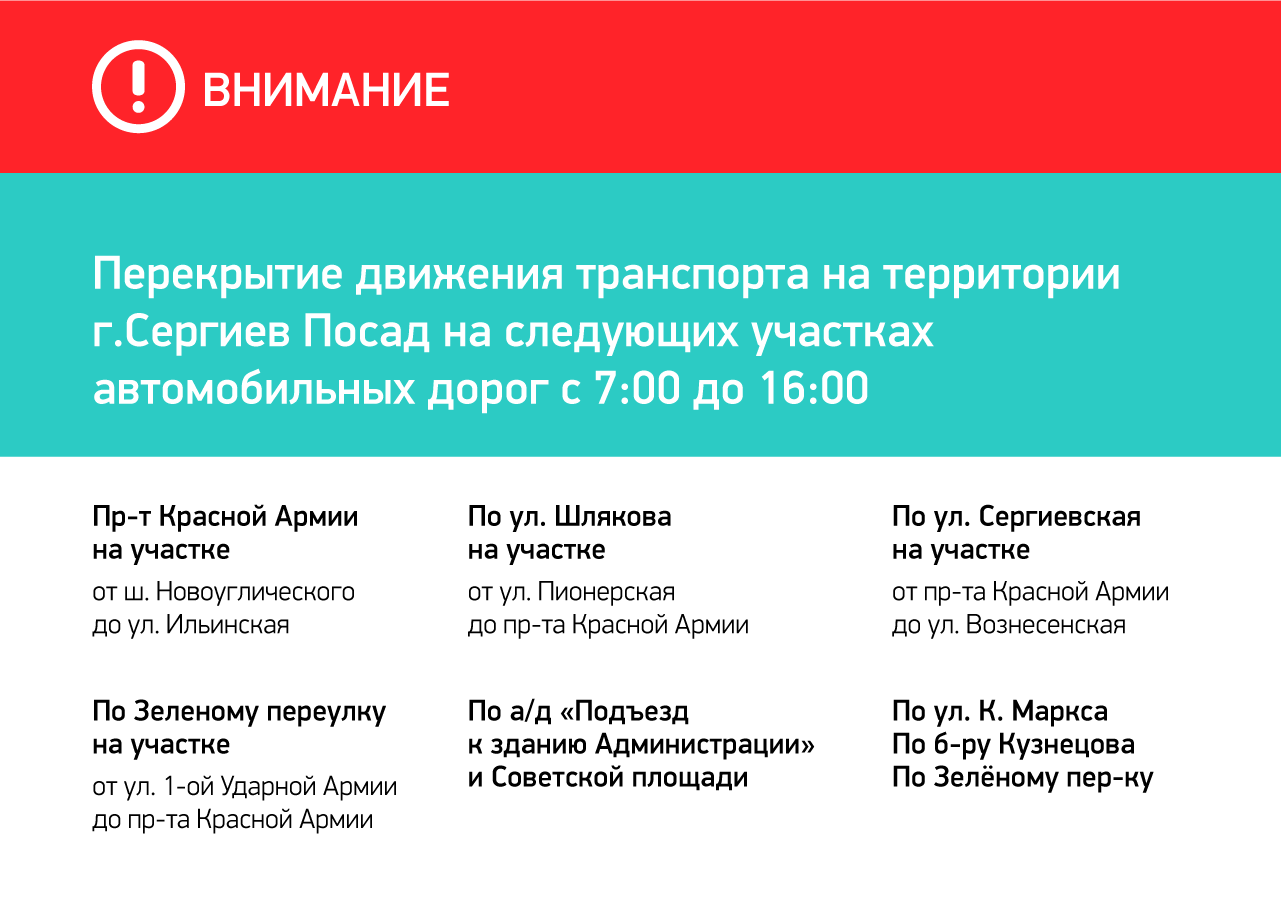 ВНИМАНИЕ

Перекрытие движения транспорта на территории г.Сергиев Посад на следующих участках автомобильных дорог с 7:00 до 16:00

Пр-т Красной Армии на участке

от ш. Новоуглического до ул. Ильинская

По Зеленому переулку на участке

от ул. 1-ой Ударной Армии до пр-та Красной Армии

По ул. Шлякова на участке

от ул. Пионерская до пр-та Красной Армии

По а/д «Подъезд к зданию Администрации» и Советской площади

По ул. Сергиевская на участке

от пр-та Красной Армии до ул. Вознесенская

По ул. К. Маркса
По б-ру Кузнецова
По Зелёному пер-ку